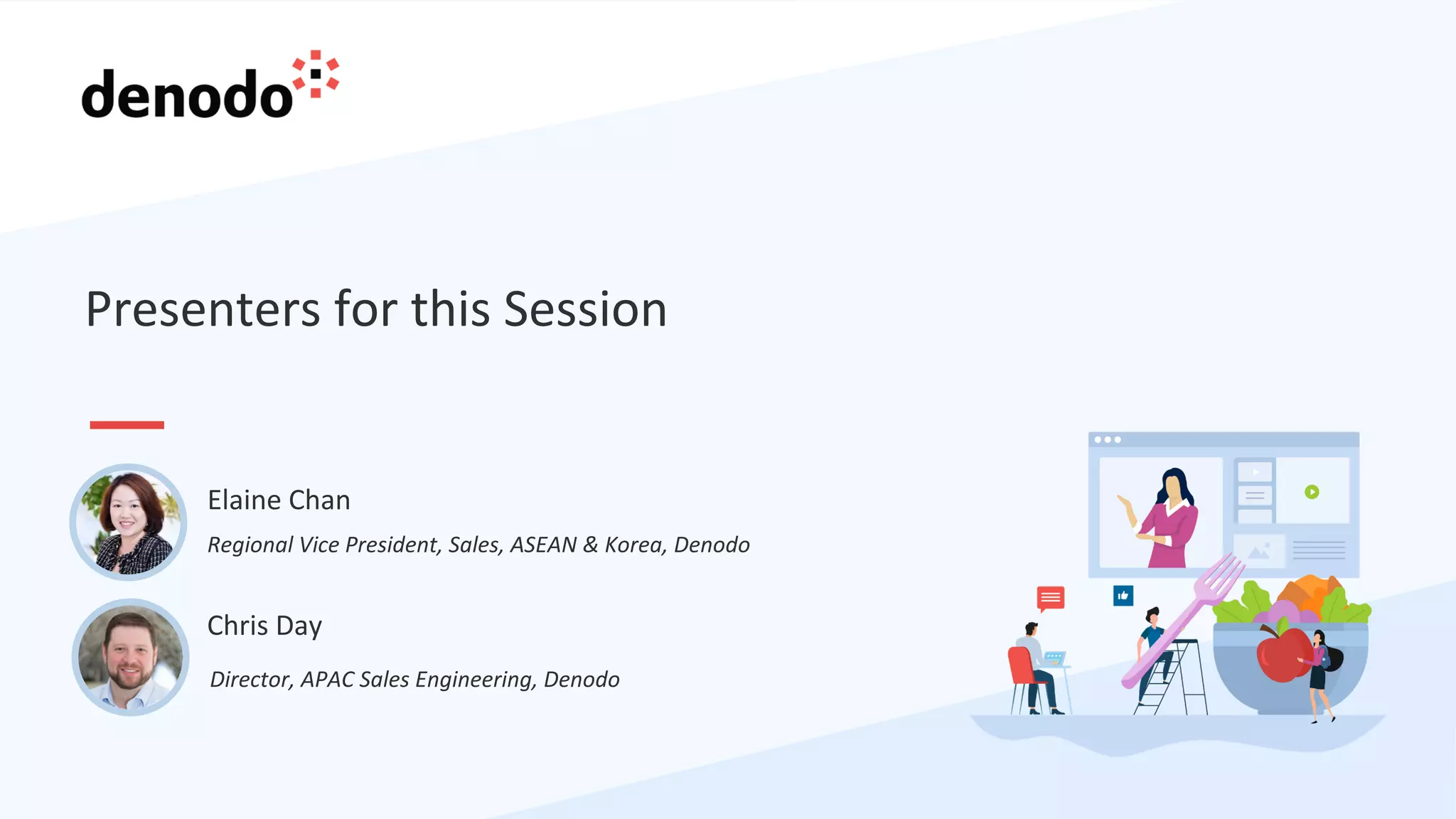 denodo

Presenters for this Session

Elaine Chan

Regional Vice President, Sales, ASEAN & Korea, Denodo

Chris Day

Director, APAC Sales Engineering, Denodo